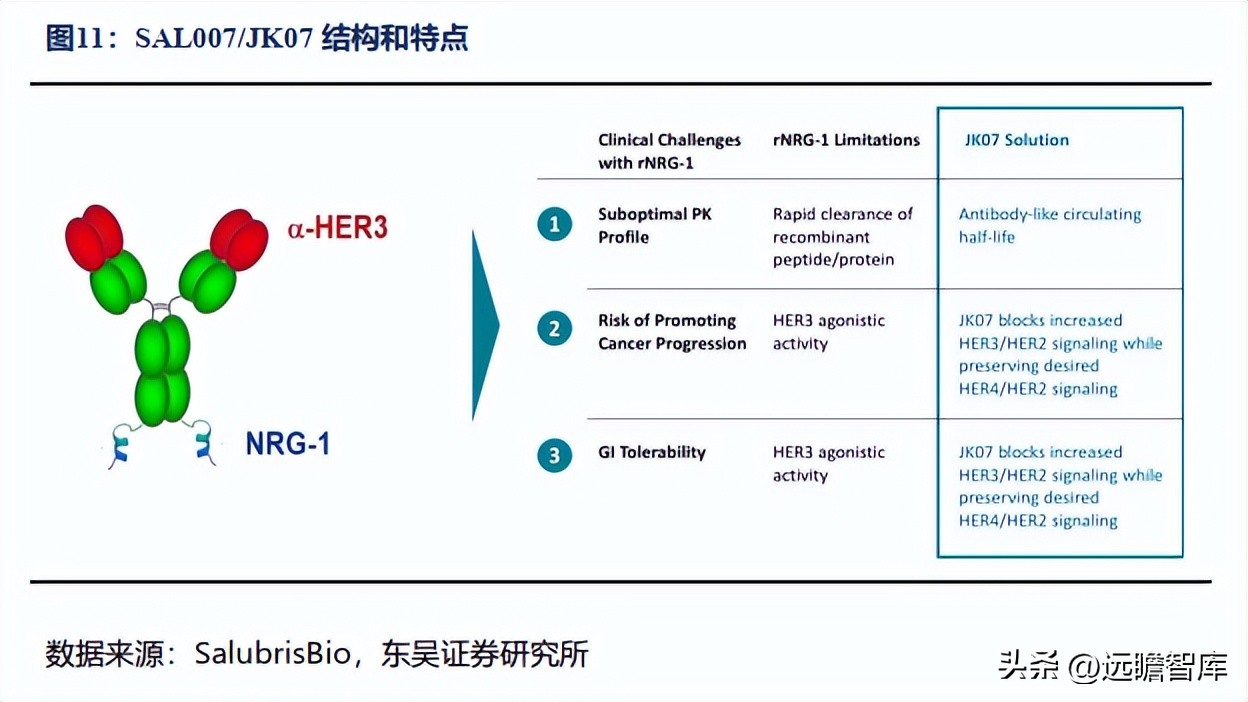 图11：SAL007/JK07 结构和特点

α-HER3

NRG-1

| | Clinical Challenges with rNRG-1 | rNRG-1 Limitations | JK07 Solution |
|---|---|---|---|
| 1 | Suboptimal PK Profile | Rapid clearance of recombinant peptide/protein | Antibody-like circulating half-life |
| 2 | Risk of Promoting Cancer Progression | HER3 agonistic activity | JK07 blocks increased HER3/HER2 signaling while preserving desired HER4/HER2 signaling |
| 3 | GI Tolerability | HER3 agonistic activity | JK07 blocks increased HER3/HER2 signaling while preserving desired HER4/HER2 signaling |

数据来源：SalubrisBio，东吴证券研究所

头条 @远瞻智库